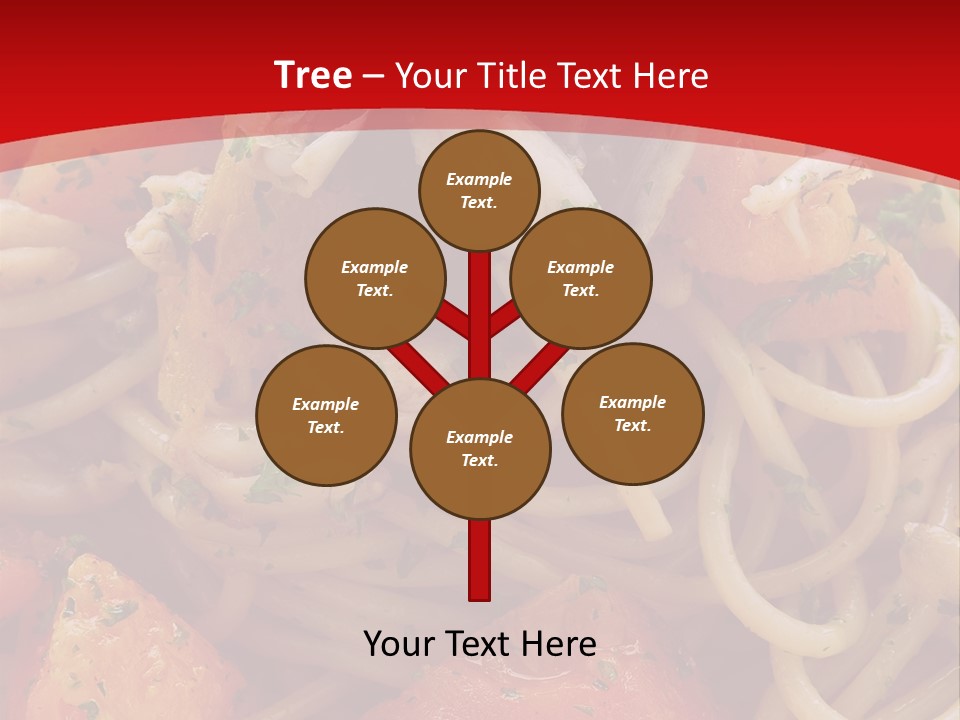 Tree – Your Title Text Here

Example Text.

Example Text.

Example Text.

Example Text.

Example Text.

Example Text.

Your Text Here